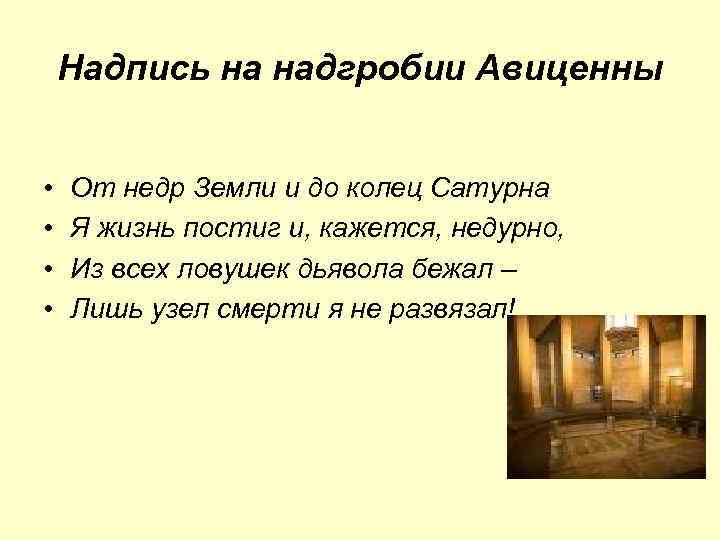 Надпись на надгробии Авиценны

• От недр Земли и до колец Сатурна
• Я жизнь постиг и, кажется, недурно,
• Из всех ловушек дьявола бежал –
• Лишь узел смерти я не развязал!